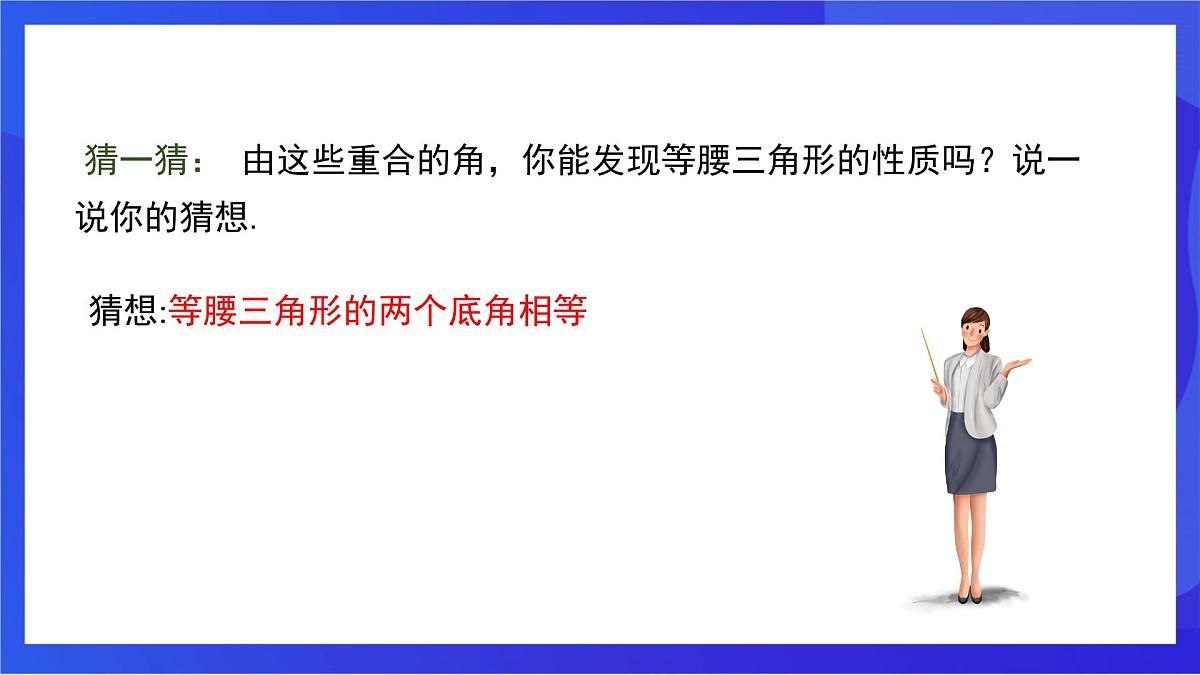 猜一猜： 由这些重合的角，你能发现等腰三角形的性质吗？说一说你的猜想.

猜想:等腰三角形的两个底角相等